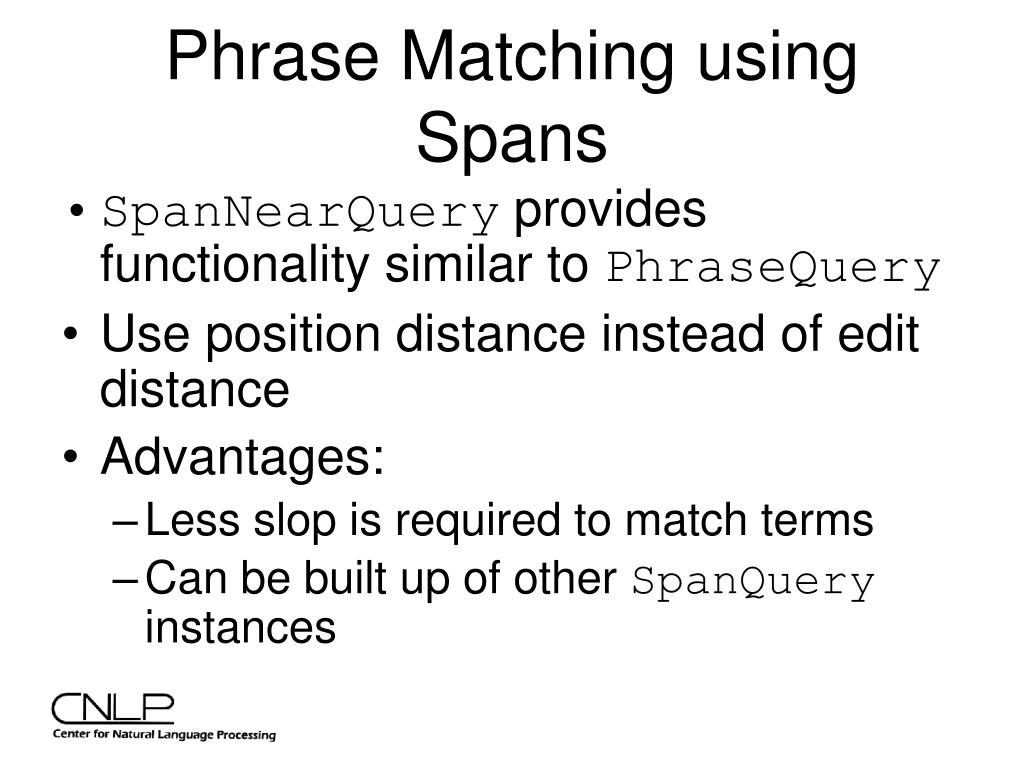 Phrase Matching using Spans

• SpanNearQuery provides functionality similar to PhraseQuery
• Use position distance instead of edit distance
• Advantages:
– Less slop is required to match terms
– Can be built up of other SpanQuery instances

CNLP
Center for Natural Language Processing